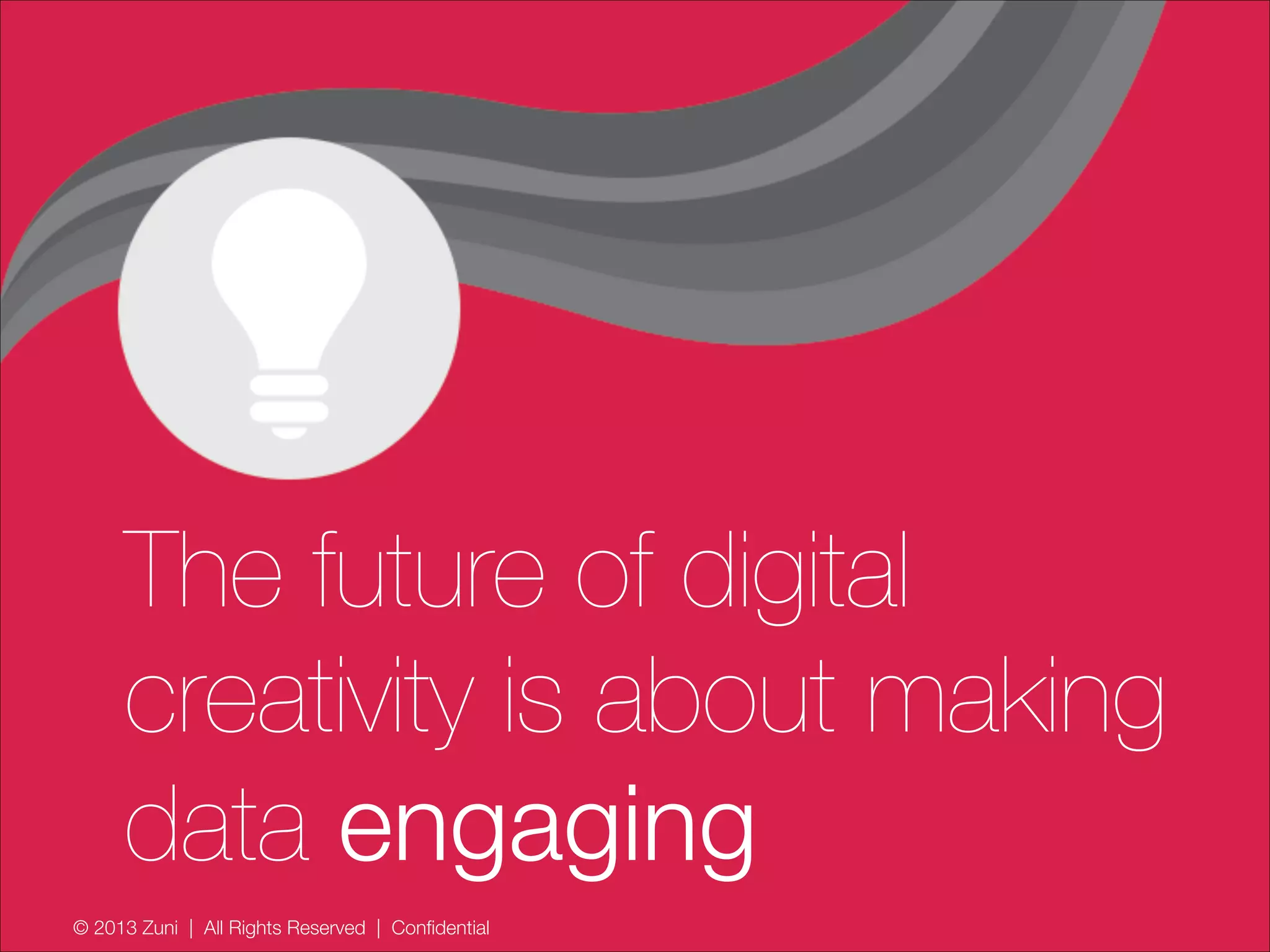 The future of digital creativity is about making data engaging

© 2013 Zuni | All Rights Reserved | Confidential